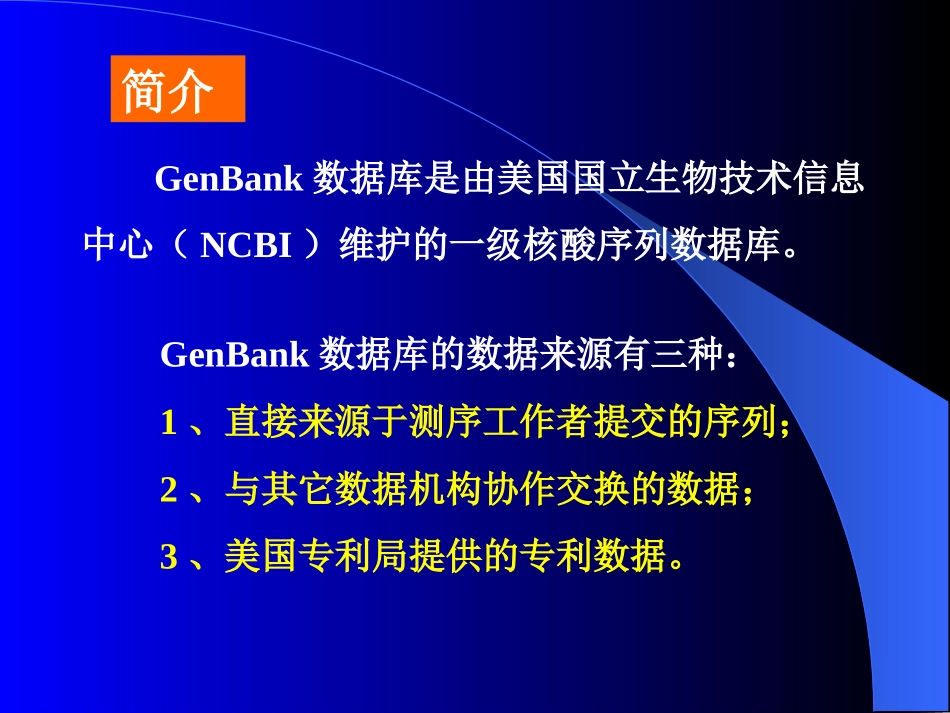 简介

GenBank 数据库是由美国国立生物技术信息中心（ NCBI ）维护的一级核酸序列数据库。

GenBank 数据库的数据来源有三种：
1 、直接来源于测序工作者提交的序列；
2 、与其它数据机构协作交换的数据；
3 、美国专利局提供的专利数据。